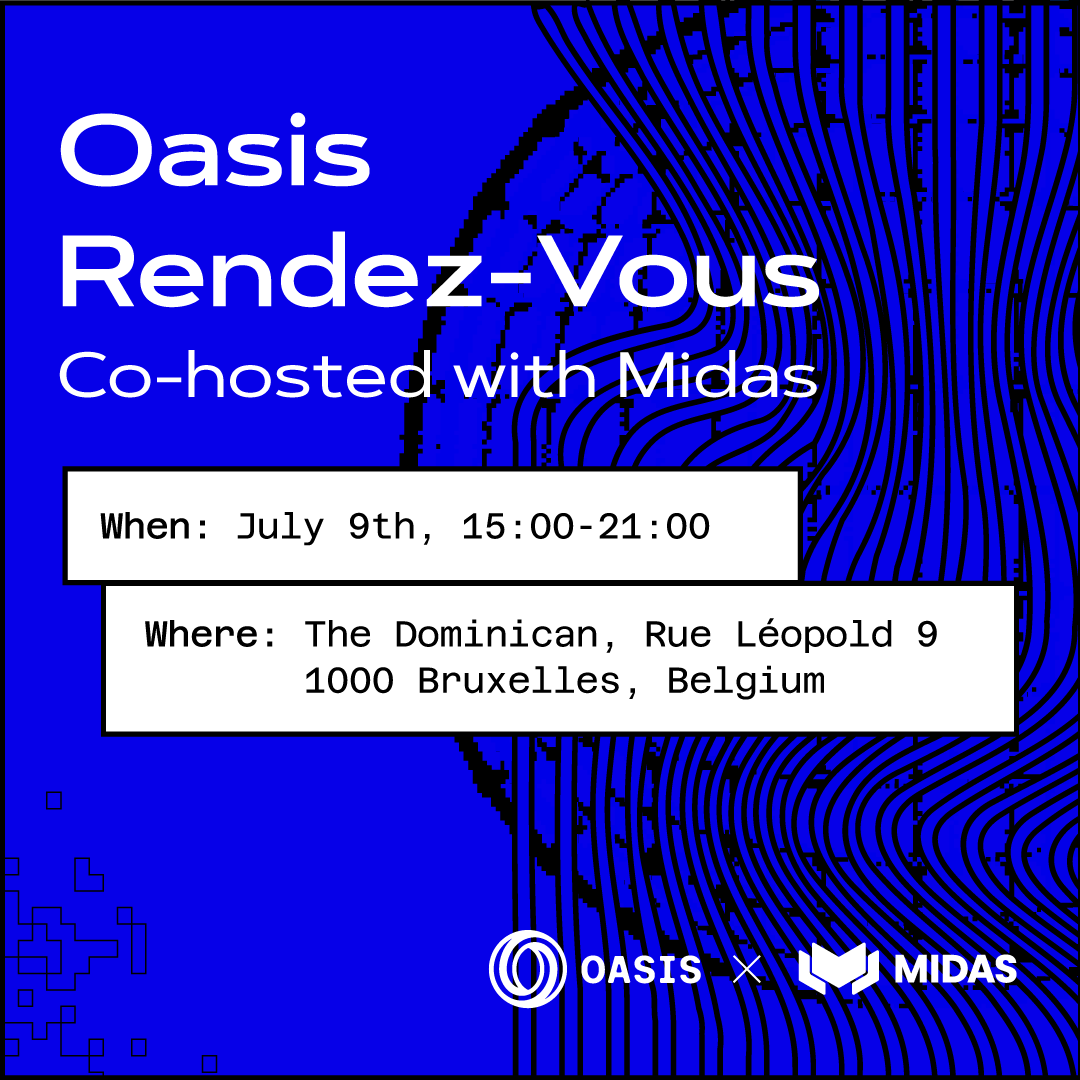 Oasis
Rendez-Vous
Co-hosted with Midas

When: July 9th, 15:00-21:00

Where: The Dominican, Rue Léopold 9
1000 Bruxelles, Belgium

OASIS × MIDAS